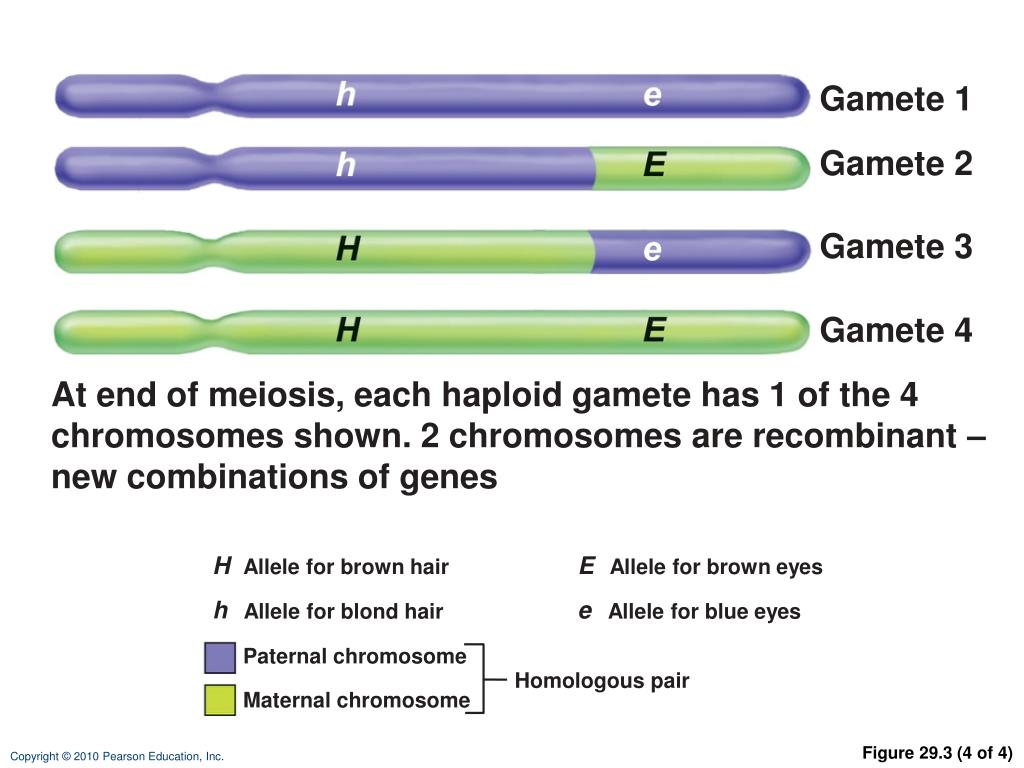 h e Gamete 1
h E Gamete 2
H e Gamete 3
H E Gamete 4

At end of meiosis, each haploid gamete has 1 of the 4 chromosomes shown. 2 chromosomes are recombinant – new combinations of genes

H Allele for brown hair
h Allele for blond hair
E Allele for brown eyes
e Allele for blue eyes

Paternal chromosome
Maternal chromosome
Homologous pair

Copyright © 2010 Pearson Education, Inc.

Figure 29.3 (4 of 4)